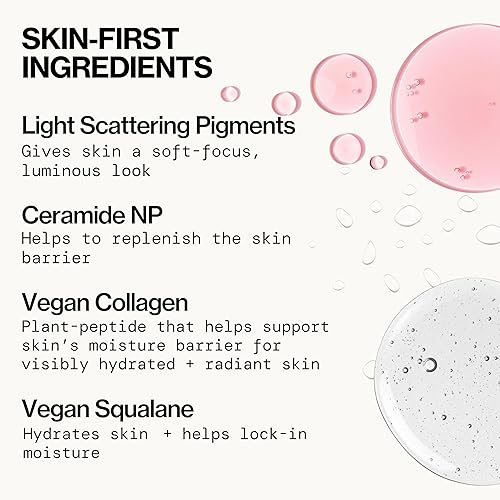 SKIN-FIRST INGREDIENTS

Light Scattering Pigments
Gives skin a soft-focus, luminous look

Ceramide NP
Helps to replenish the skin barrier

Vegan Collagen
Plant-peptide that helps support skin's moisture barrier for visibly hydrated + radiant skin

Vegan Squalane
Hydrates skin + helps lock-in moisture